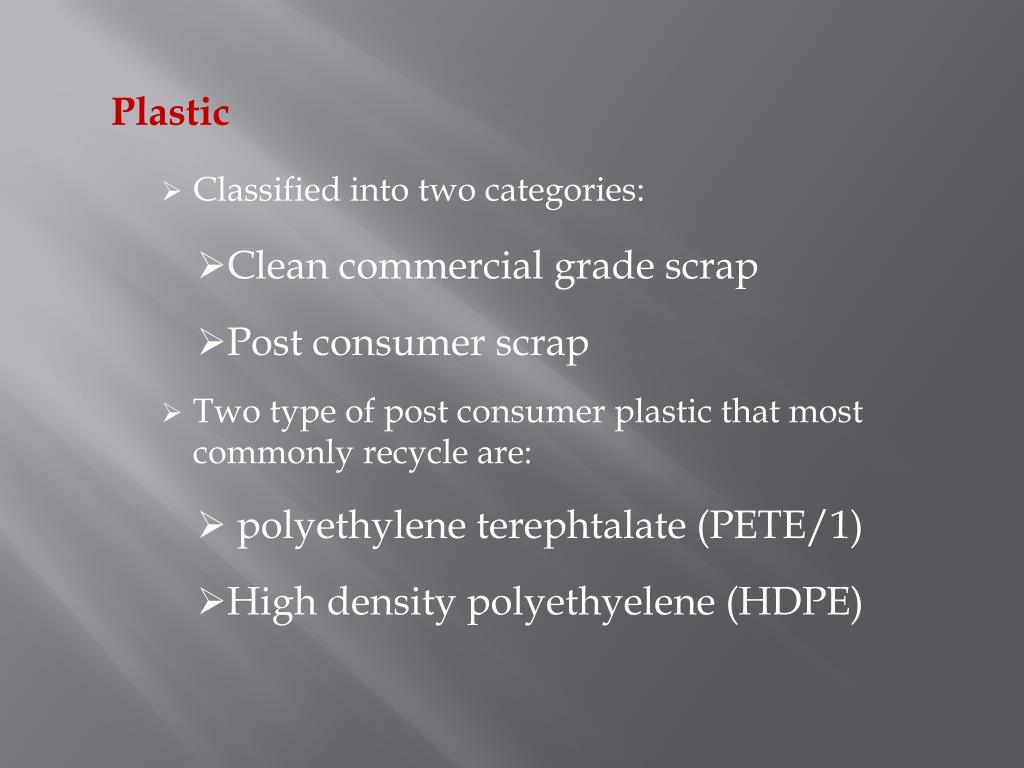 Plastic

➢ Classified into two categories:

➢Clean commercial grade scrap

➢Post consumer scrap

➢ Two type of post consumer plastic that most commonly recycle are:

➢ polyethylene terephtalate (PETE/1)

➢High density polyethyelene (HDPE)